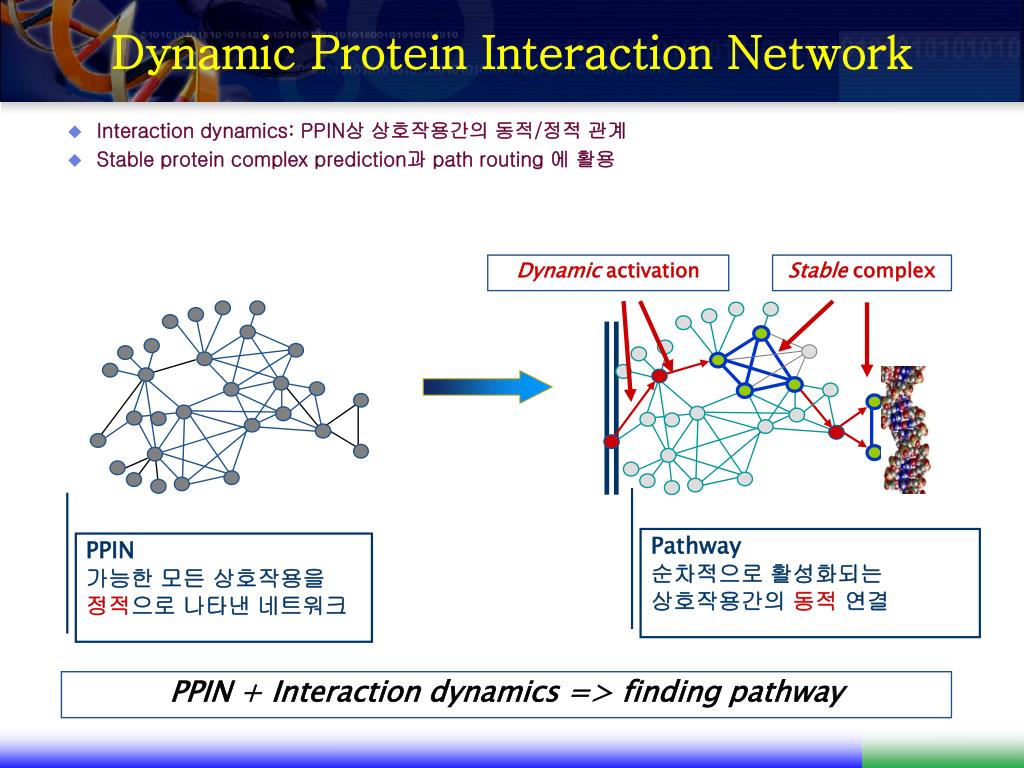 Dynamic Protein Interaction Network

Interaction dynamics: PPIN상 상호작용간의 동적/정적 관계
Stable protein complex prediction과 path routing 에 활용

Dynamic activation

Stable complex

PPIN
가능한 모든 상호작용을 정적으로 나타낸 네트워크

Pathway
순차적으로 활성화되는 상호작용간의 동적 연결

PPIN + Interaction dynamics => finding pathway